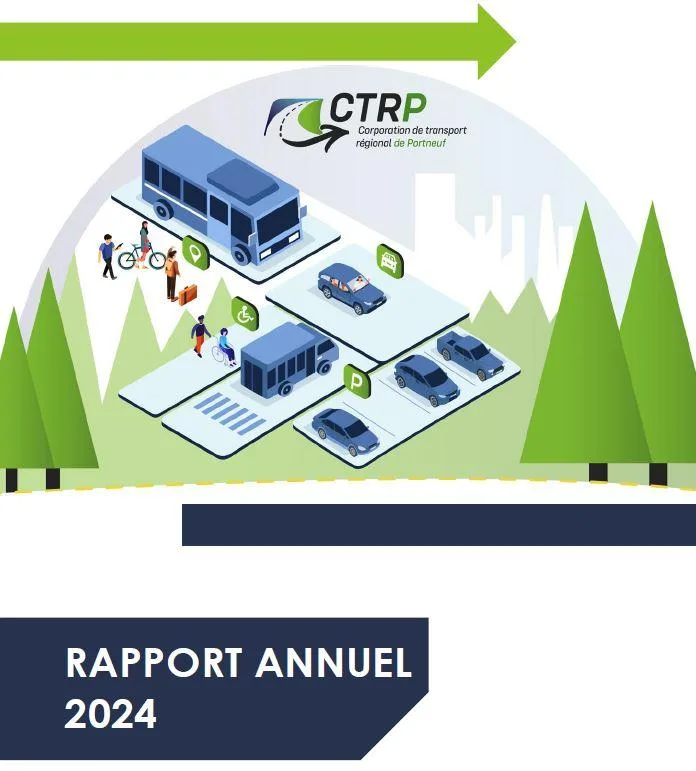 CTRP
Corporation de transport régional de Portneuf

P

RAPPORT ANNUEL 2024